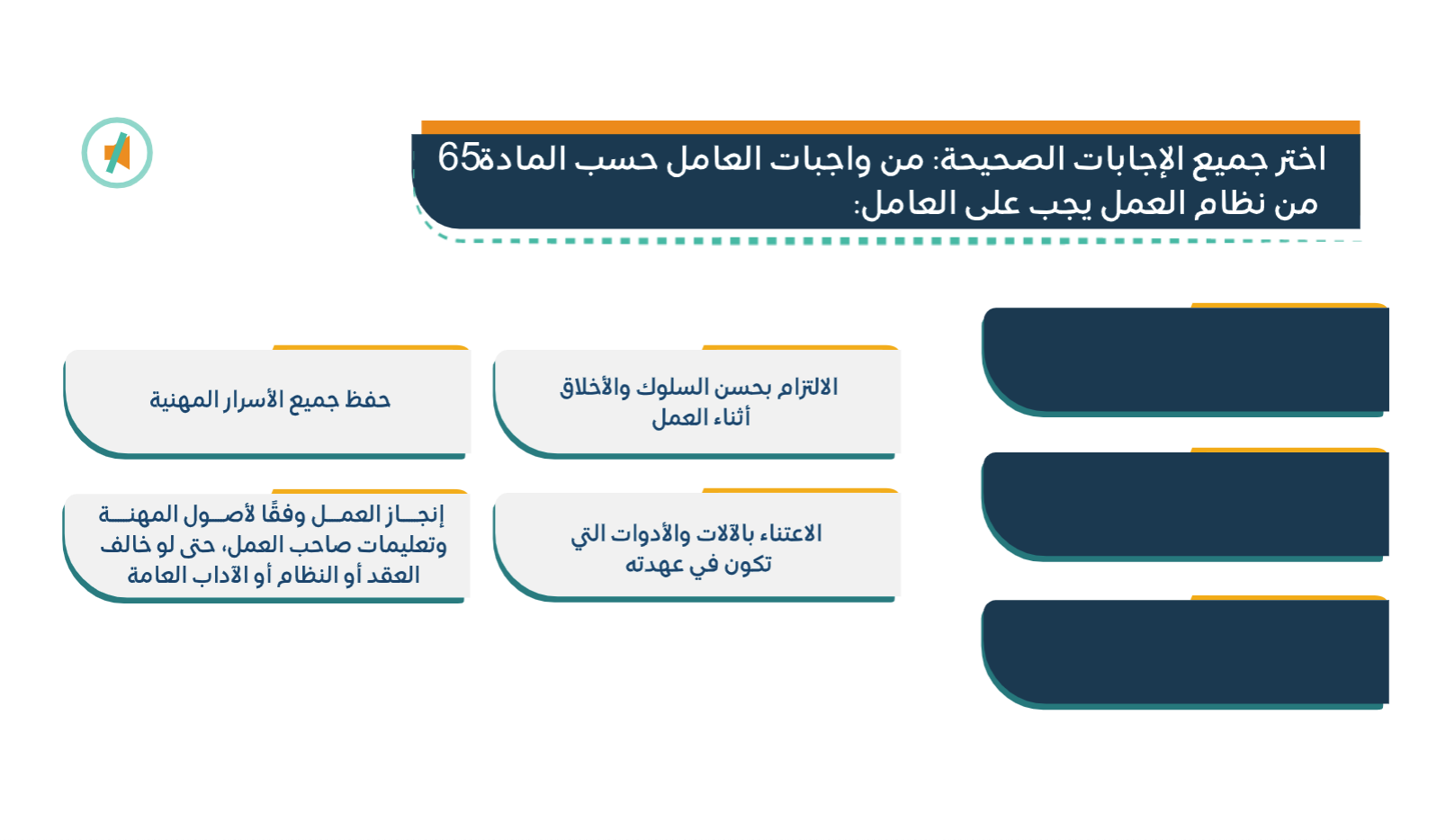 اختر جميع الإجابات الصحيحة: من واجبات العامل حسب المادة65 من نظام العمل يجب على العامل:

الالتزام بحسن السلوك والأخلاق أثناء العمل

حفظ جميع الأسرار المهنية

الاعتناء بالآلات والأدوات التي تكون في عهدته

إنجاز العمل وفقًا لأصول المهنة وتعليمات صاحب العمل، حتى لو خالف العقد أو النظام أو الآداب العامة